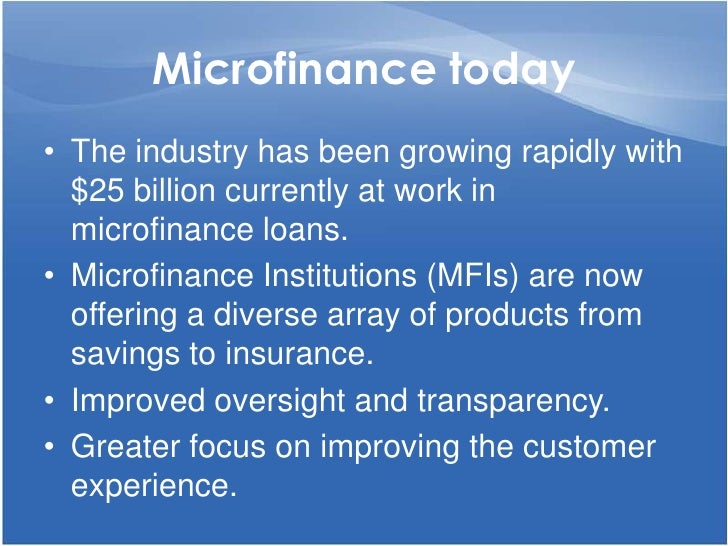 Microfinance today

• The industry has been growing rapidly with \$25 billion currently at work in microfinance loans.
• Microfinance Institutions (MFIs) are now offering a diverse array of products from savings to insurance.
• Improved oversight and transparency.
• Greater focus on improving the customer experience.